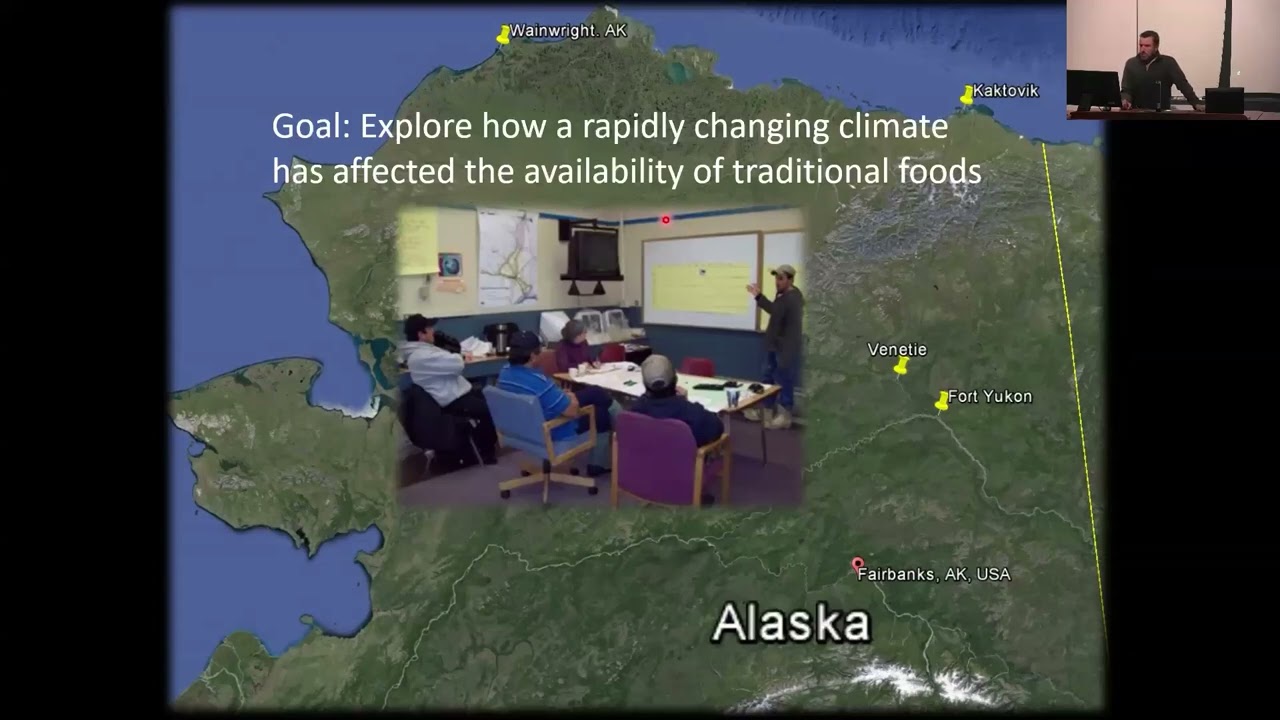 Wainwright, AK

Kaktovik

Goal: Explore how a rapidly changing climate has affected the availability of traditional foods

Venetie

Fort Yukon

Fairbanks, AK, USA

Alaska